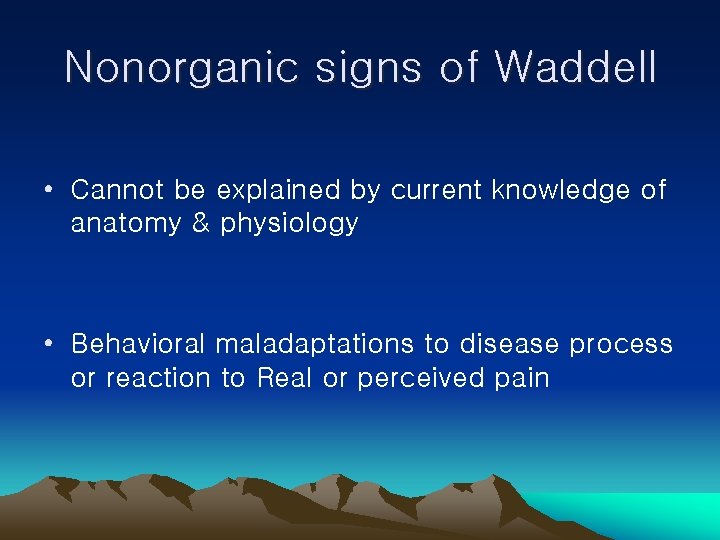 Nonorganic signs of Waddell

• Cannot be explained by current knowledge of anatomy & physiology

• Behavioral maladaptations to disease process or reaction to Real or perceived pain